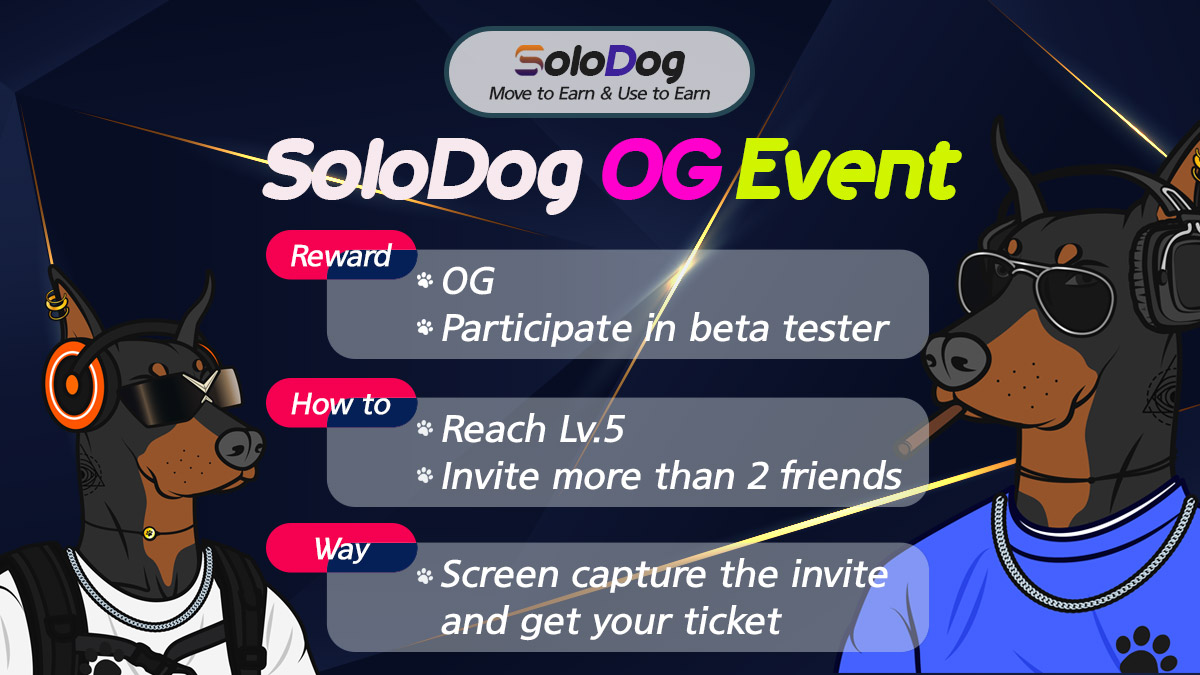 SoloDog
Move to Earn & Use to Earn

SoloDog OG Event

Reward
OG
Participate in beta tester

How to
Reach Lv.5
Invite more than 2 friends

Way
Screen capture the invite and get your ticket